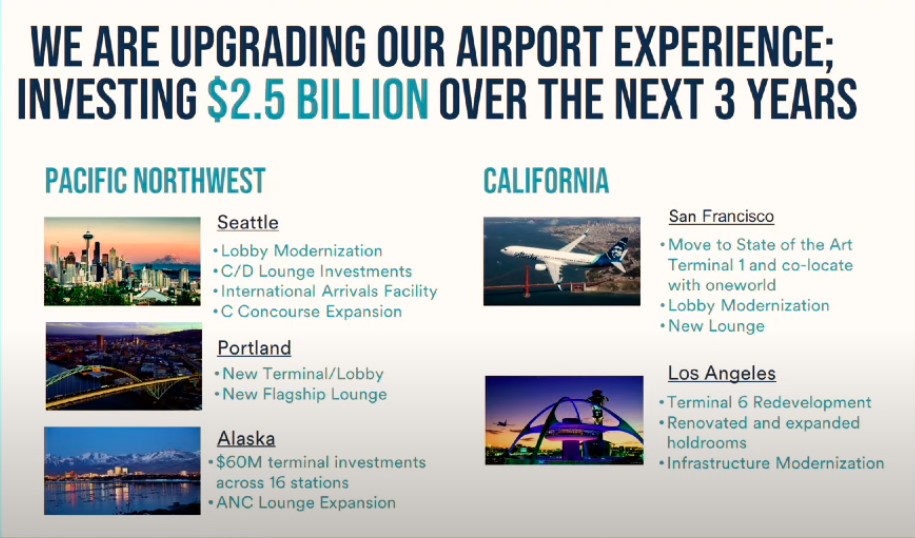 WE ARE UPGRADING OUR AIRPORT EXPERIENCE; INVESTING $2.5 BILLION OVER THE NEXT 3 YEARS

PACIFIC NORTHWEST

Seattle
• Lobby Modernization
• C/D Lounge Investments
• International Arrivals Facility
• C Concourse Expansion

Portland
• New Terminal/Lobby
• New Flagship Lounge

Alaska
• $60M terminal investments across 16 stations
• ANC Lounge Expansion

CALIFORNIA

San Francisco
• Move to State of the Art Terminal 1 and co-locate with oneworld
• Lobby Modernization
• New Lounge

Los Angeles
• Terminal 6 Redevelopment
• Renovated and expanded holdrooms
• Infrastructure Modernization